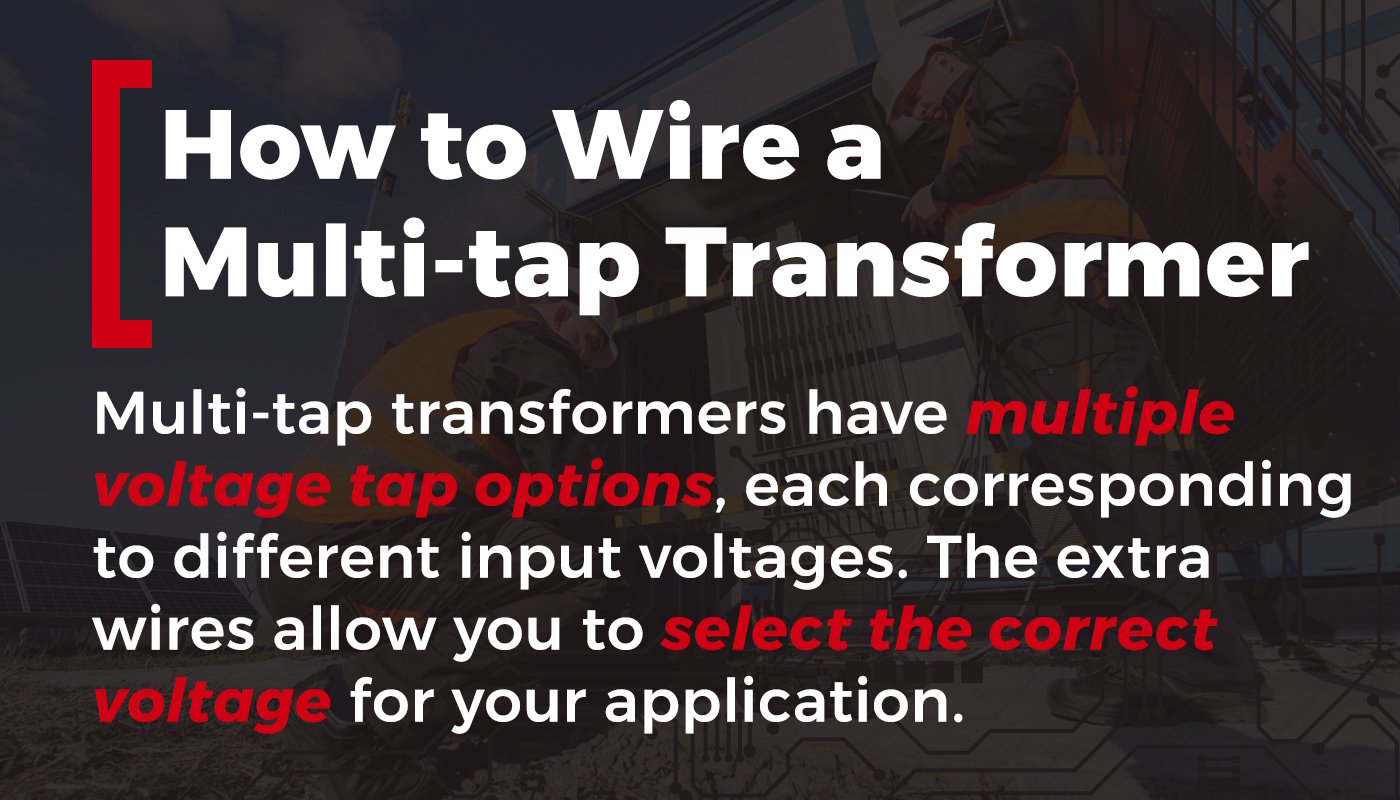 How to Wire a Multi-tap Transformer

Multi-tap transformers have multiple voltage tap options, each corresponding to different input voltages. The extra wires allow you to select the correct voltage for your application.